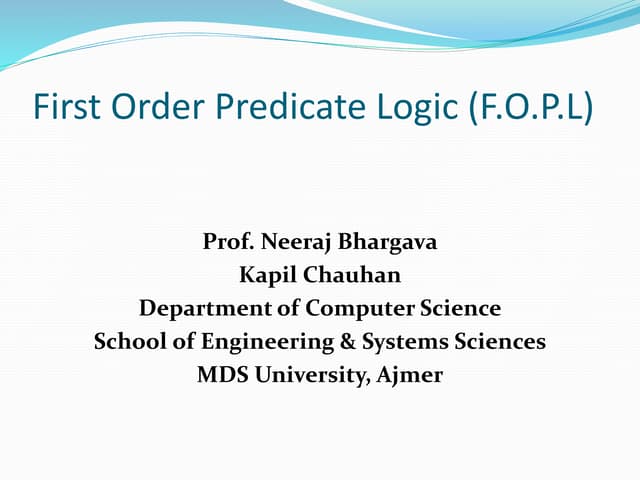 First Order Predicate Logic (F.O.P.L)

Prof. Neeraj Bhargava
Kapil Chauhan
Department of Computer Science
School of Engineering & Systems Sciences
MDS University, Ajmer